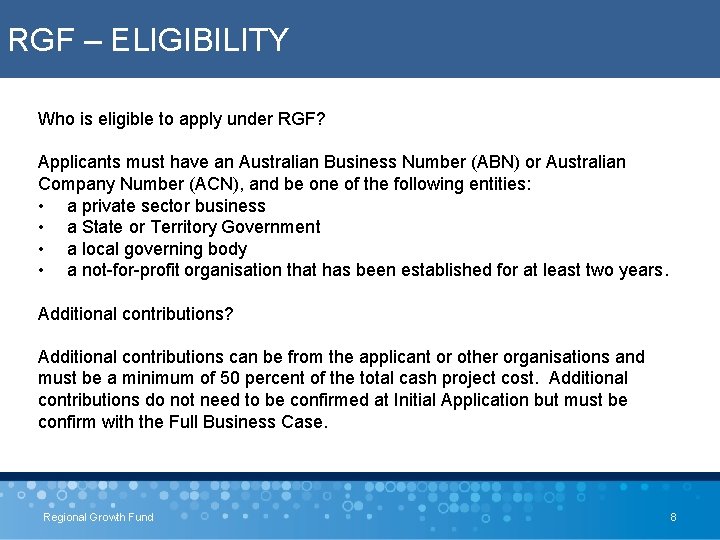 RGF – ELIGIBILITY

Who is eligible to apply under RGF?

Applicants must have an Australian Business Number (ABN) or Australian Company Number (ACN), and be one of the following entities:
• a private sector business
• a State or Territory Government
• a local governing body
• a not-for-profit organisation that has been established for at least two years.

Additional contributions?

Additional contributions can be from the applicant or other organisations and must be a minimum of 50 percent of the total cash project cost. Additional contributions do not need to be confirmed at Initial Application but must be confirm with the Full Business Case.

Regional Growth Fund

8